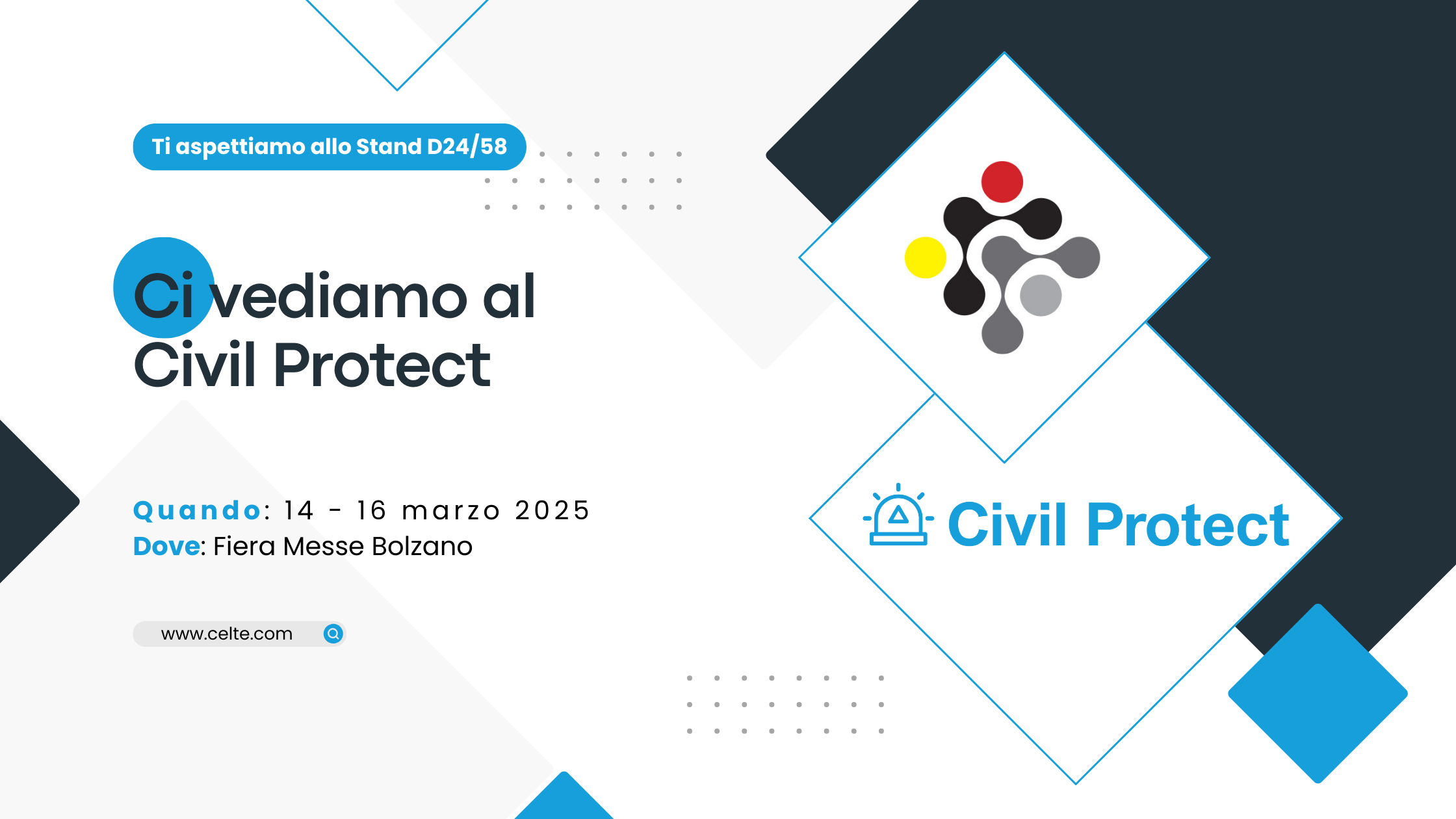 Ti aspettiamo allo Stand D24/58

Ci vediamo al Civil Protect

Quando: 14 - 16 marzo 2025
Dove: Fiera Messe Bolzano

www.celte.com

Civil Protect